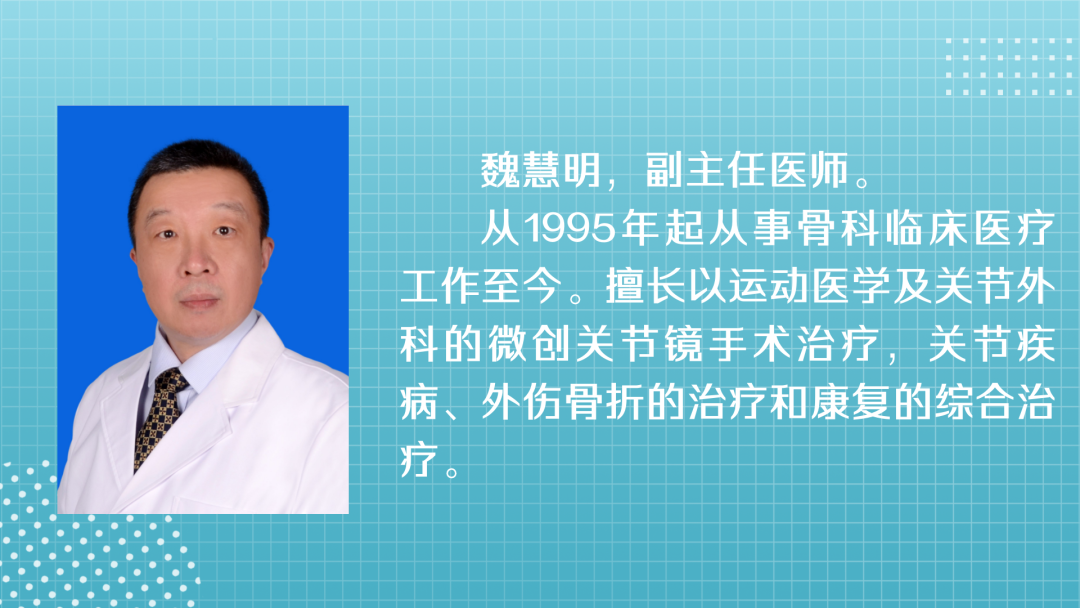 魏慧明，副主任医师。

从1995年起从事骨科临床医疗工作至今。擅长以运动医学及关节外科的微创关节镜手术治疗，关节疾病、外伤骨折的治疗和康复的综合治疗。